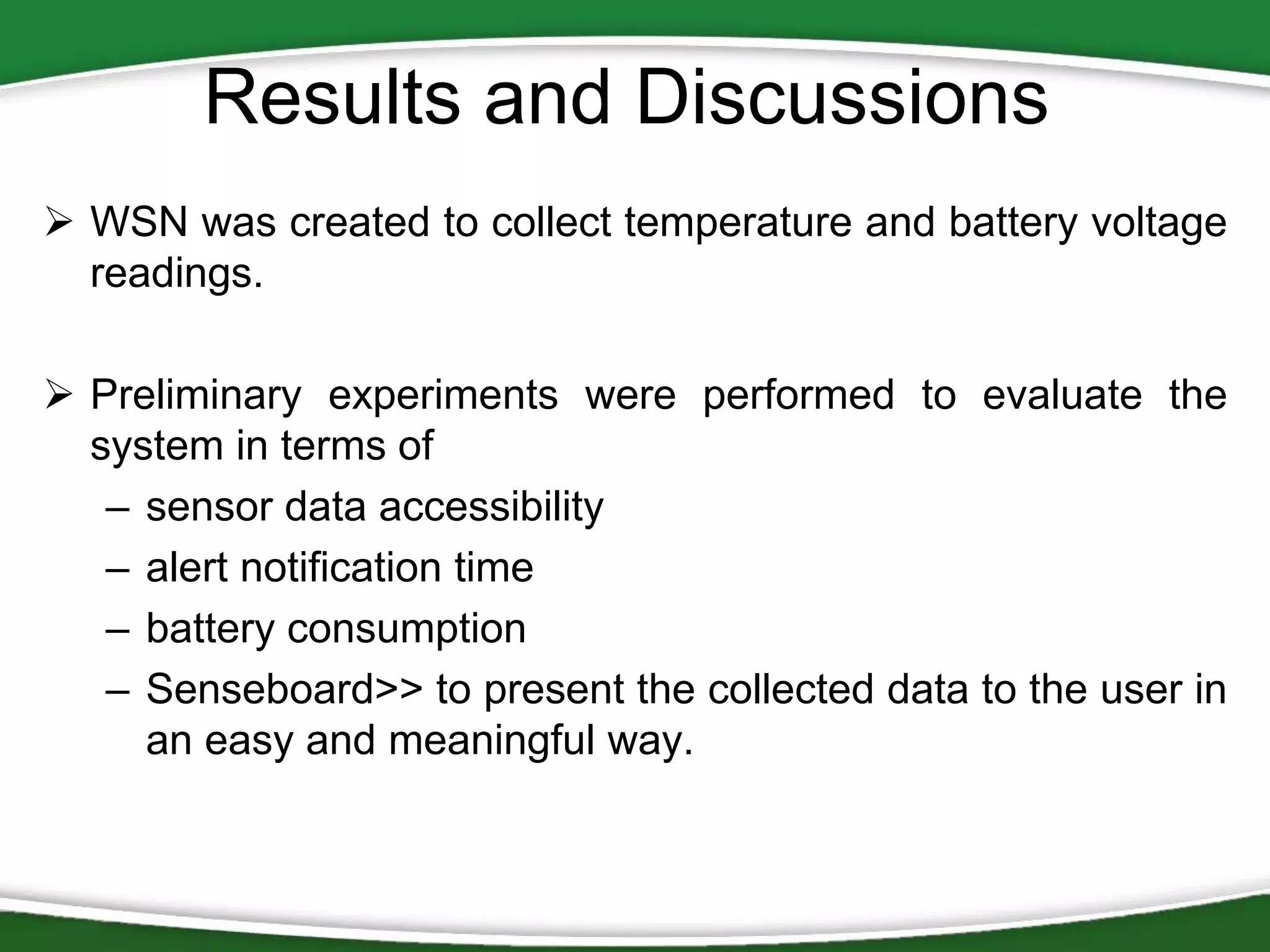 Results and Discussions

➢ WSN was created to collect temperature and battery voltage readings.

➢ Preliminary experiments were performed to evaluate the system in terms of

– sensor data accessibility

– alert notification time

– battery consumption

– Senseboard>> to present the collected data to the user in an easy and meaningful way.